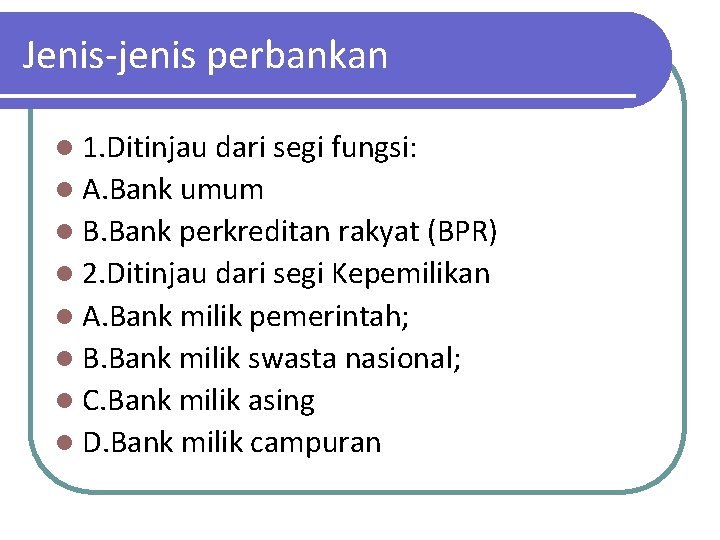 Jenis-jenis perbankan

- 1.Ditinjau dari segi fungsi:
- A.Bank umum
- B.Bank perkreditan rakyat (BPR)
- 2.Ditinjau dari segi Kepemilikan
- A.Bank milik pemerintah;
- B.Bank milik swasta nasional;
- C.Bank milik asing
- D.Bank milik campuran